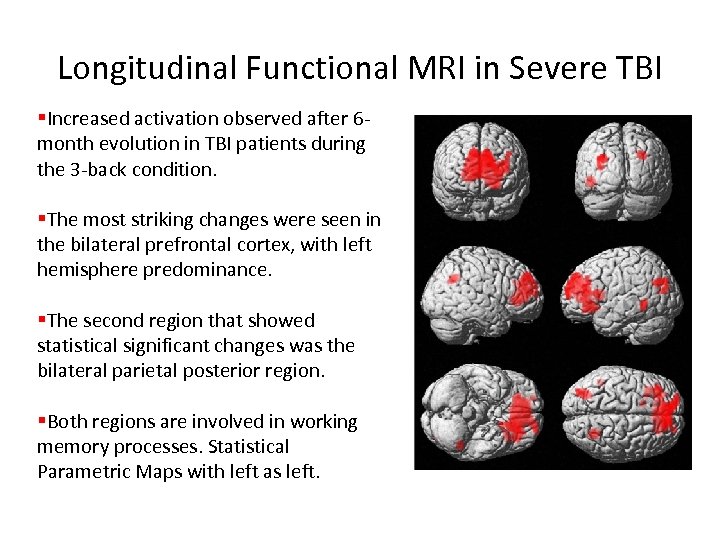 Longitudinal Functional MRI in Severe TBI

▪Increased activation observed after 6-month evolution in TBI patients during the 3-back condition.

▪The most striking changes were seen in the bilateral prefrontal cortex, with left hemisphere predominance.

▪The second region that showed statistical significant changes was the bilateral parietal posterior region.

▪Both regions are involved in working memory processes. Statistical Parametric Maps with left as left.